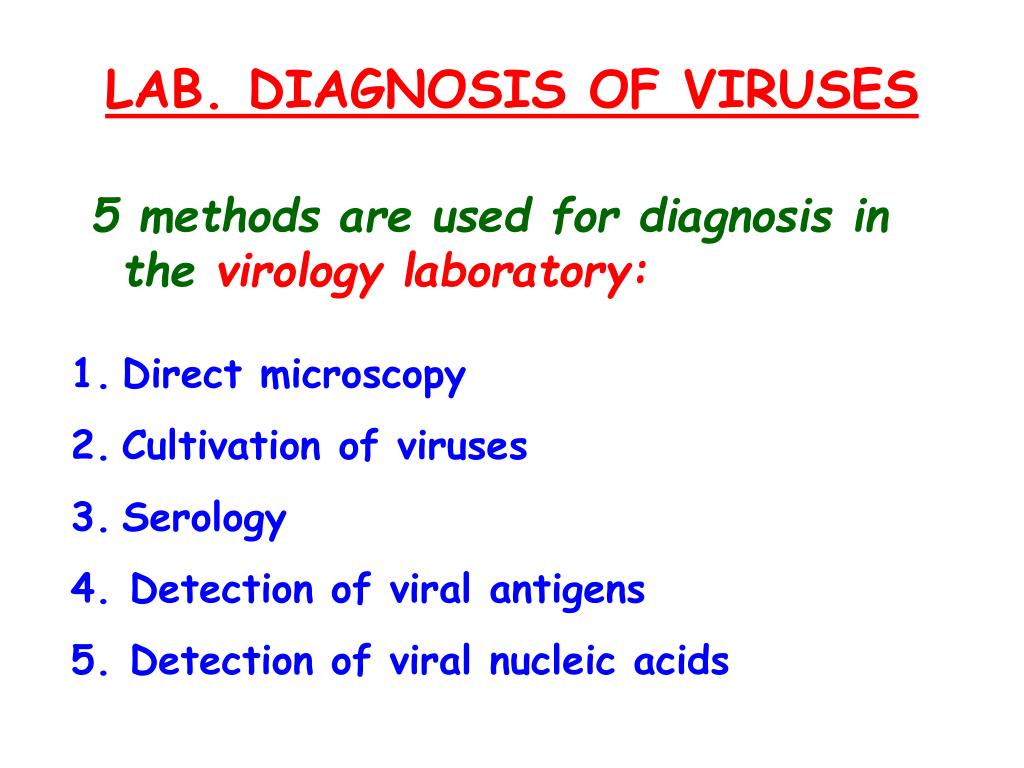 LAB. DIAGNOSIS OF VIRUSES

5 methods are used for diagnosis in the virology laboratory:

1. Direct microscopy
2. Cultivation of viruses
3. Serology
4. Detection of viral antigens
5. Detection of viral nucleic acids